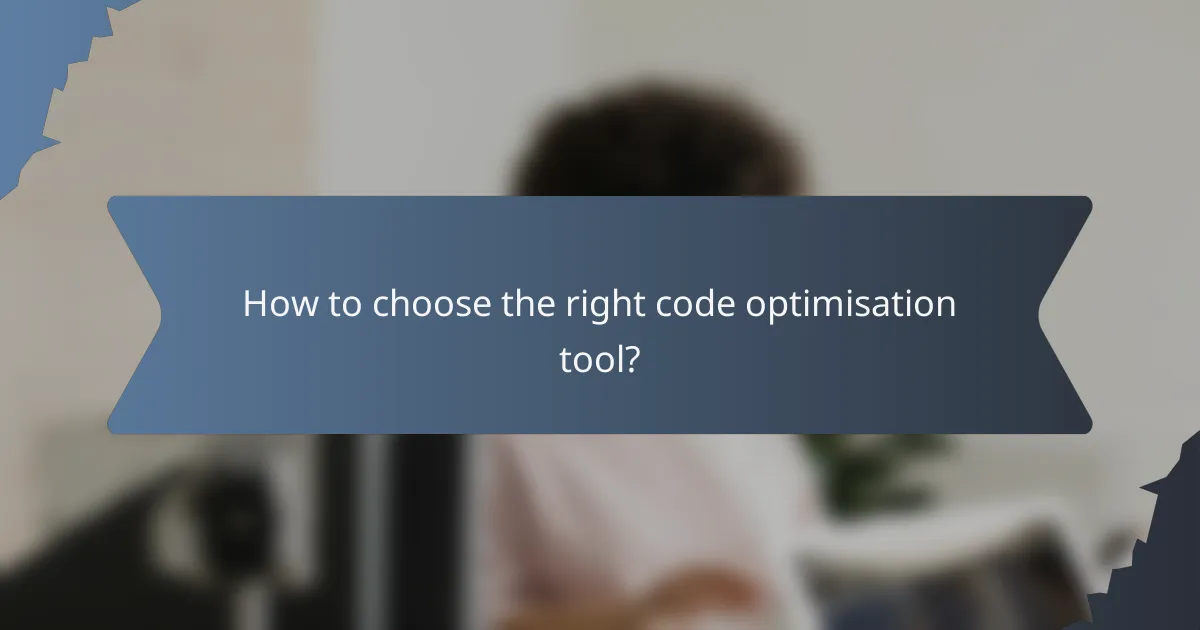 How to choose the right code optimisation tool?